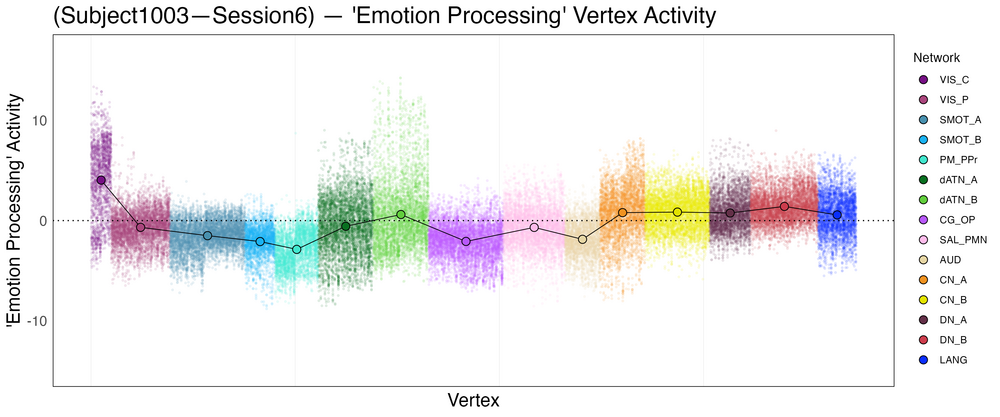 (Subject1003—Session6) — 'Emotion Processing' Vertex Activity

'Emotion Processing' Activity

10
0
-10

Vertex

Network
VIS_C
VIS_P
SMOT_A
SMOT_B
PM_PPr
dATN_A
dATN_B
CG_OP
SAL_PMN
AUD
CN_A
CN_B
DN_A
DN_B
LANG